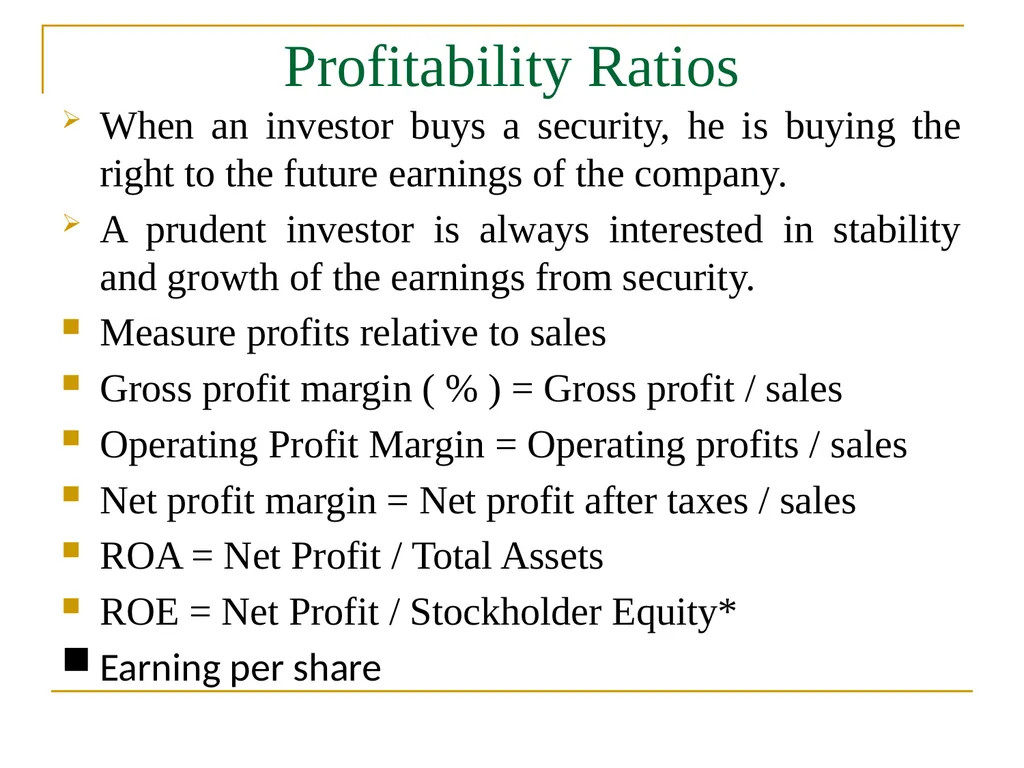 Profitability Ratios

When an investor buys a security, he is buying the right to the future earnings of the company.

A prudent investor is always interested in stability and growth of the earnings from security.

Measure profits relative to sales

Gross profit margin ( % ) = Gross profit / sales

Operating Profit Margin = Operating profits / sales

Net profit margin = Net profit after taxes / sales

ROA = Net Profit / Total Assets

ROE = Net Profit / Stockholder Equity*

Earning per share